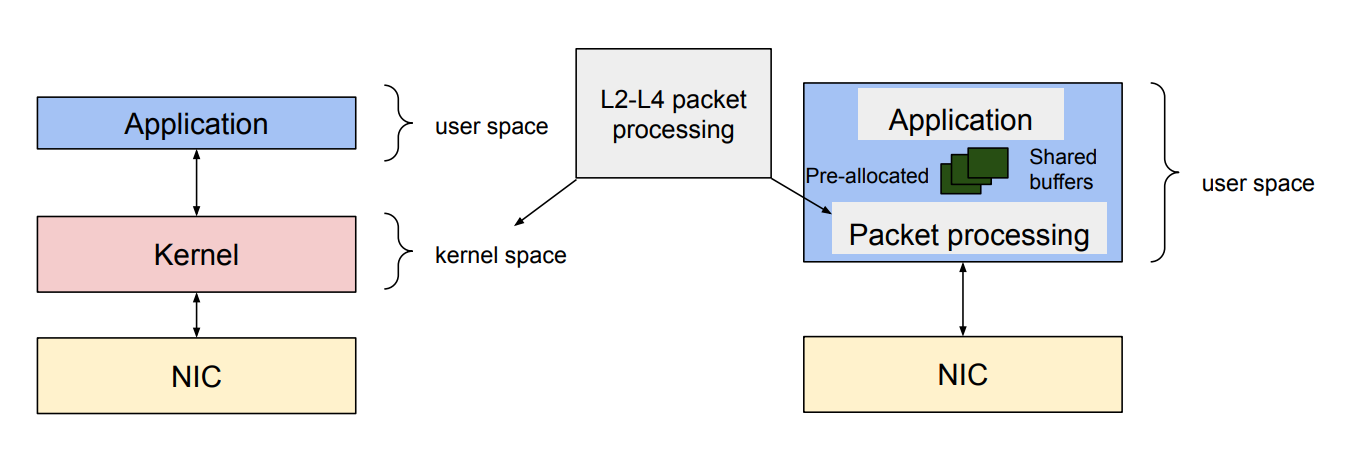 Application

user space

Kernel

kernel space

NIC

L2-L4 packet processing

Application

Pre-allocated

Shared buffers

Packet processing

user space

NIC